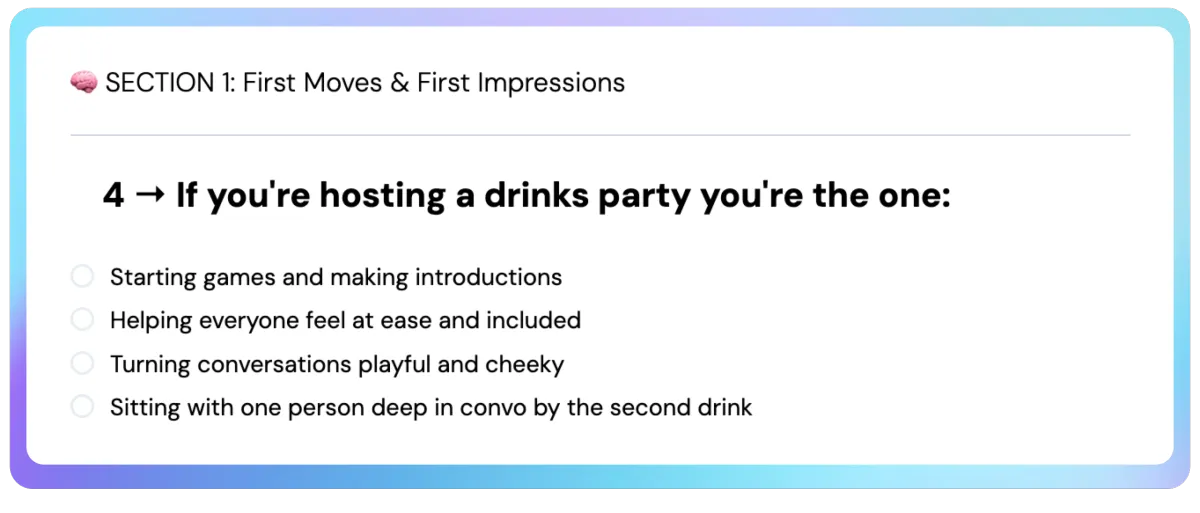 🧠 SECTION 1: First Moves & First Impressions

4 → If you're hosting a drinks party you're the one:

Starting games and making introductions
Helping everyone feel at ease and included
Turning conversations playful and cheeky
Sitting with one person deep in convo by the second drink